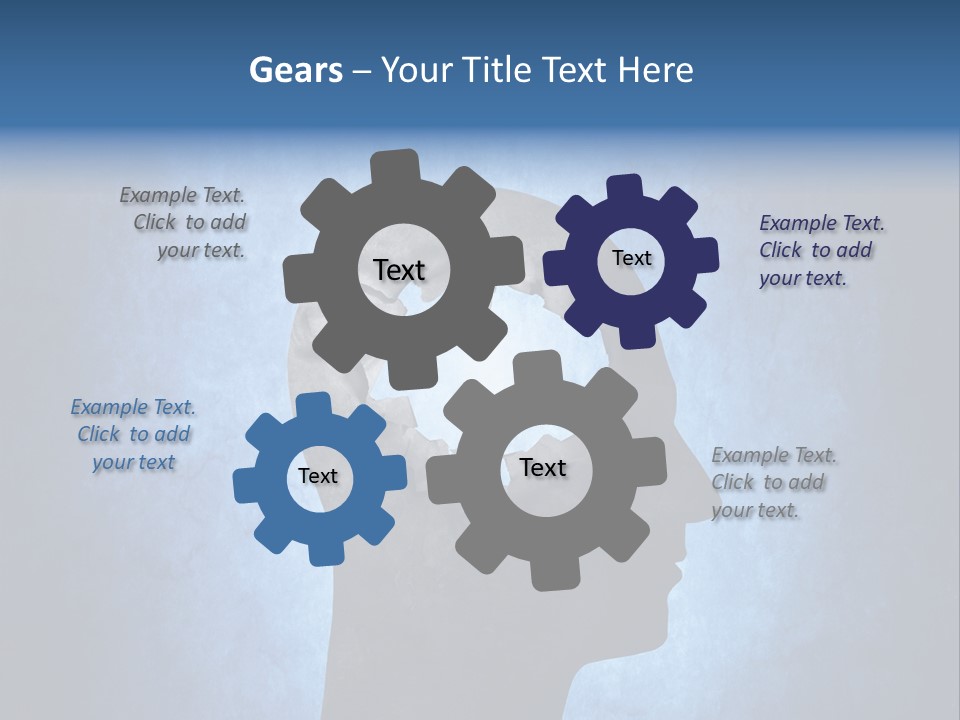 Gears – Your Title Text Here

Example Text. Click to add your text.

Text

Text

Example Text. Click to add your text.

Example Text. Click to add your text

Text

Text

Example Text. Click to add your text.